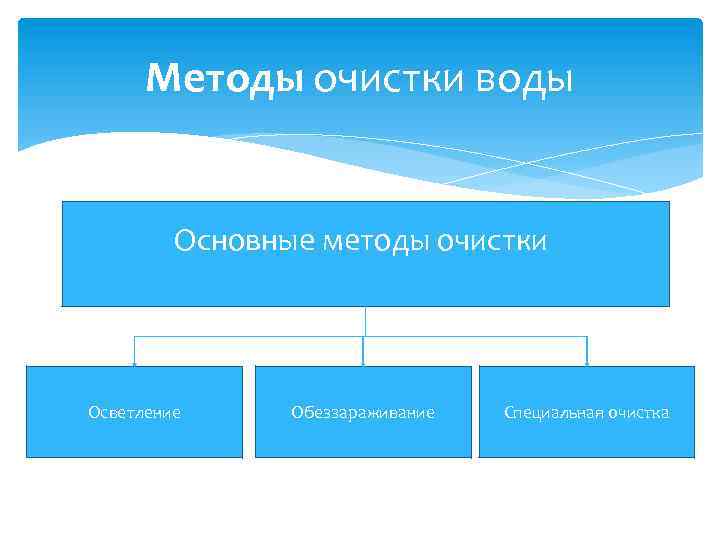 Методы очистки воды

Основные методы очистки

Осветление

Обеззараживание

Специальная очистка